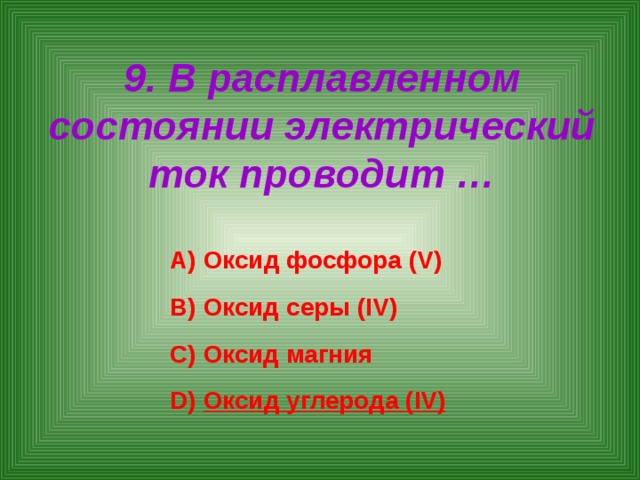 9. В расплавленном состоянии электрический ток проводит …

A) Оксид фосфора (V)

B) Оксид серы (IV)

C) Оксид магния

D) Оксид углерода (IV)